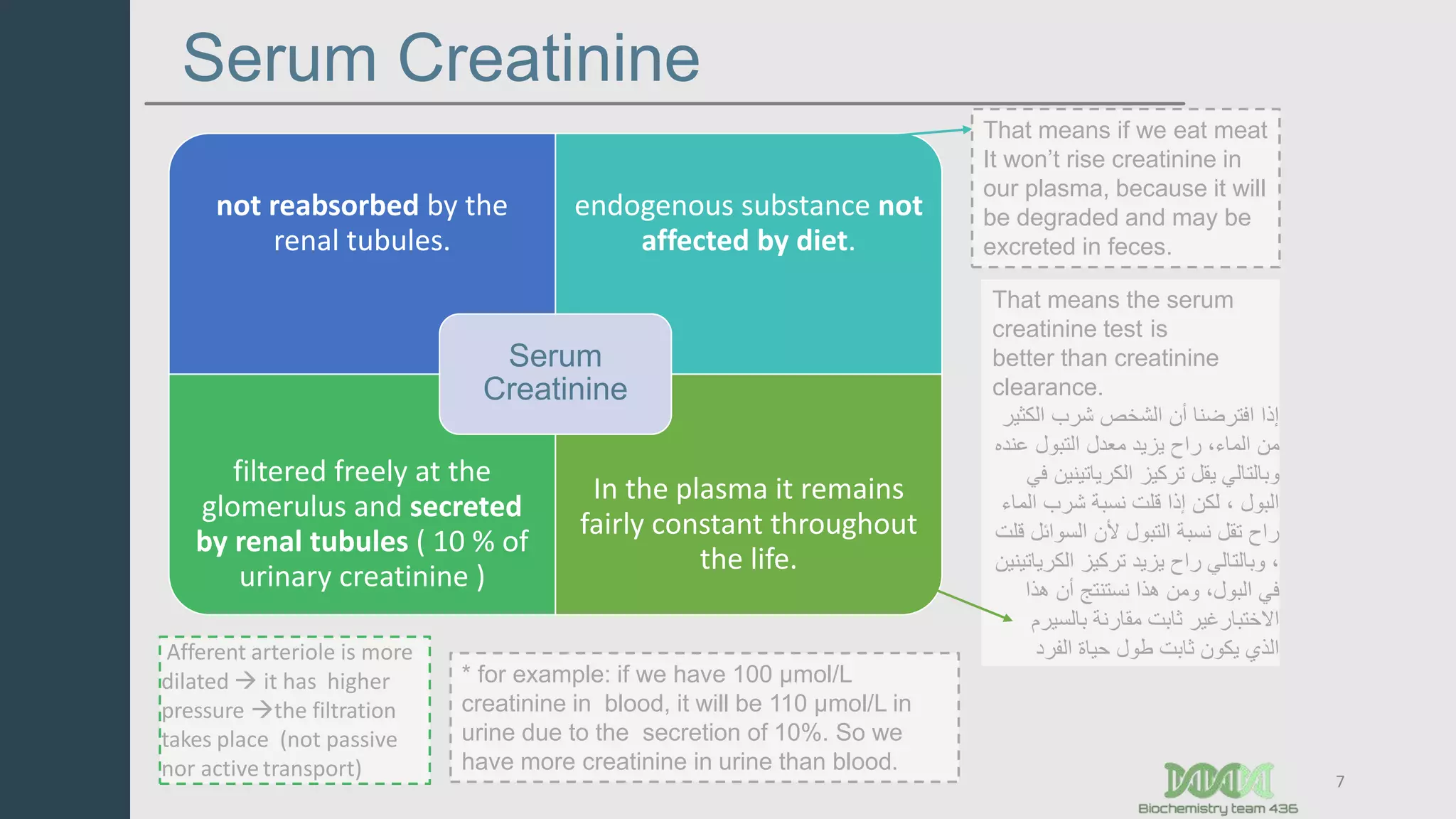 Serum Creatinine

not reabsorbed by the renal tubules.

endogenous substance not affected by diet.

Serum Creatinine

filtered freely at the glomerulus and secreted by renal tubules ( 10 % of urinary creatinine )

In the plasma it remains fairly constant throughout the life.

That means if we eat meat It won't rise creatinine in our plasma, because it will be degraded and may be excreted in feces.

That means the serum creatinine test is better than creatinine clearance.

إذا افترضنا أن الشخص شرب الكثير من الماء، راح يزيد معدل التبول عنده وبالتالي يقل تركيز الكرياتينين في البول ، لكن إذا قلت نسبة شرب الماء راح تقل نسبة التبول لأن السوائل قلت ، وبالتالي راح يزيد تركيز الكرياتينين في البول، ومن هذا نستنتج أن هذا الاختبار غير ثابت مقارنة بالسيرم الذي يكون ثابت طول حياة الفرد

Afferent arteriole is more dilated → it has higher pressure →the filtration takes place (not passive nor active transport)

* for example: if we have 100 µmol/L creatinine in blood, it will be 110 µmol/L in urine due to the secretion of 10%. So we have more creatinine in urine than blood.

Biochemistry team 436

7